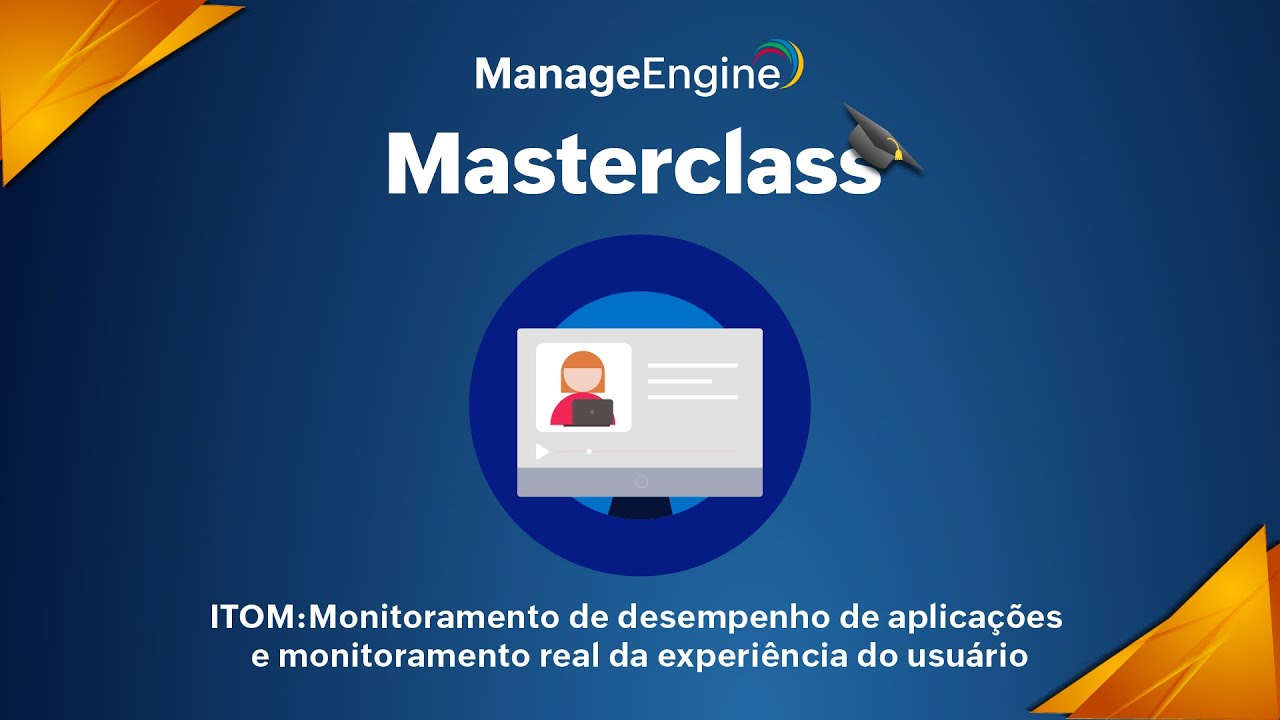 ManageEngine
Masterclass

ITOM:Monitoramento de desempenho de aplicações e monitoramento real da experiência do usuário